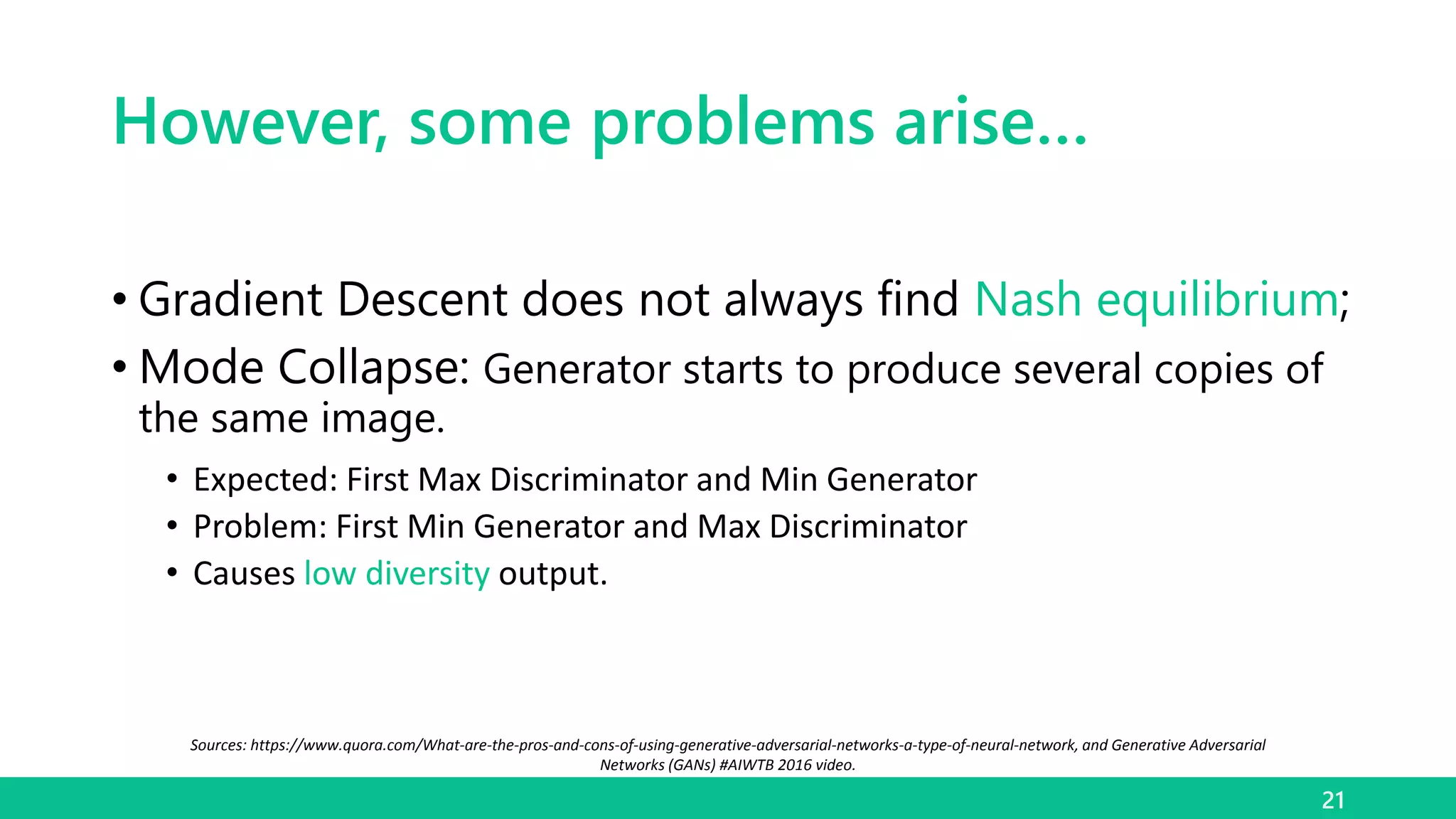 However, some problems arise...

• Gradient Descent does not always find Nash equilibrium;
• Mode Collapse: Generator starts to produce several copies of the same image.
  • Expected: First Max Discriminator and Min Generator
  • Problem: First Min Generator and Max Discriminator
  • Causes low diversity output.

Sources: https://www.quora.com/What-are-the-pros-and-cons-of-using-generative-adversarial-networks-a-type-of-neural-network, and Generative Adversarial Networks (GANs) #AIWTB 2016 video.

21